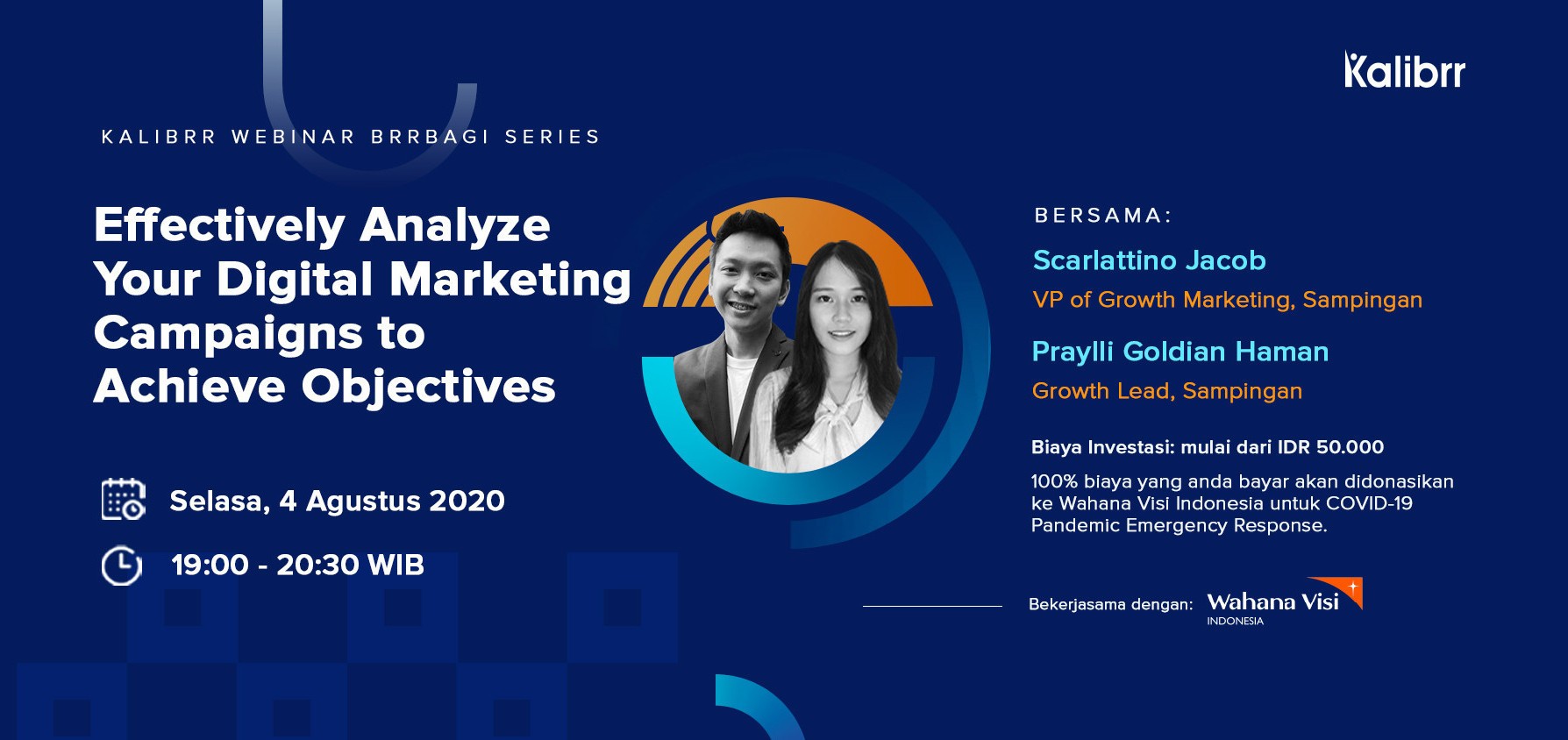 Kalibrr

KALIBRR WEBINAR BRRBAGI SERIES

Effectively Analyze Your Digital Marketing Campaigns to Achieve Objectives

Selasa, 4 Agustus 2020

19:00 - 20:30 WIB

BERSAMA:

Scarlattino Jacob

VP of Growth Marketing, Sampingan

Praylli Goldian Haman

Growth Lead, Sampingan

Biaya Investasi: mulai dari IDR 50.000

100% biaya yang anda bayar akan didonasikan ke Wahana Visi Indonesia untuk COVID-19 Pandemic Emergency Response.

Bekerjasama dengan: Wahana Visi INDONESIA